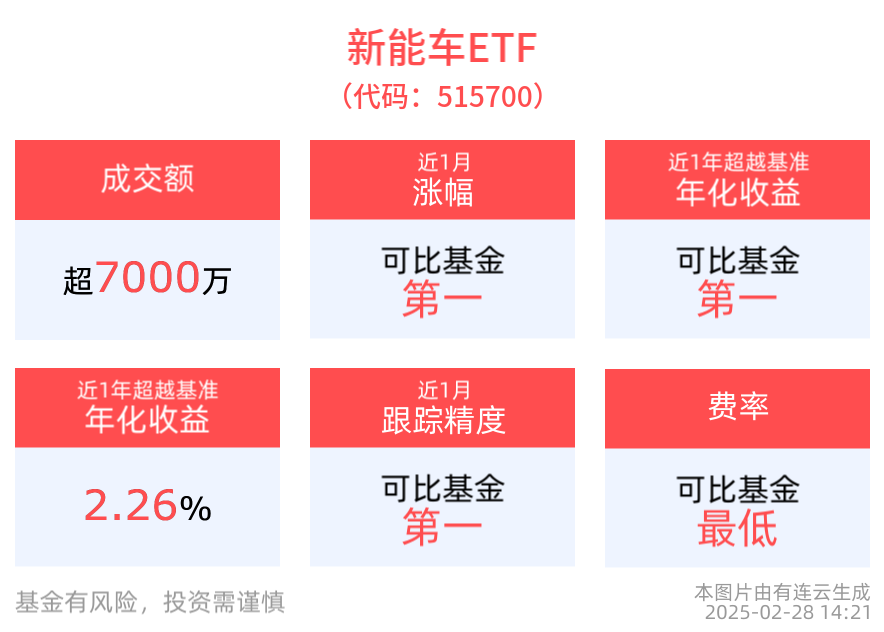 新能车ETF
（代码：515700）

成交额

超7000万

近1月
涨幅

可比基金
第一

近1年超越基准
年化收益

可比基金
第一

近1年超越基准
年化收益

2.26%

近1月
跟踪精度

可比基金
第一

费率

可比基金
最低

基金有风险，投资需谨慎

本图片由有连云生成
2025-02-28 14:21